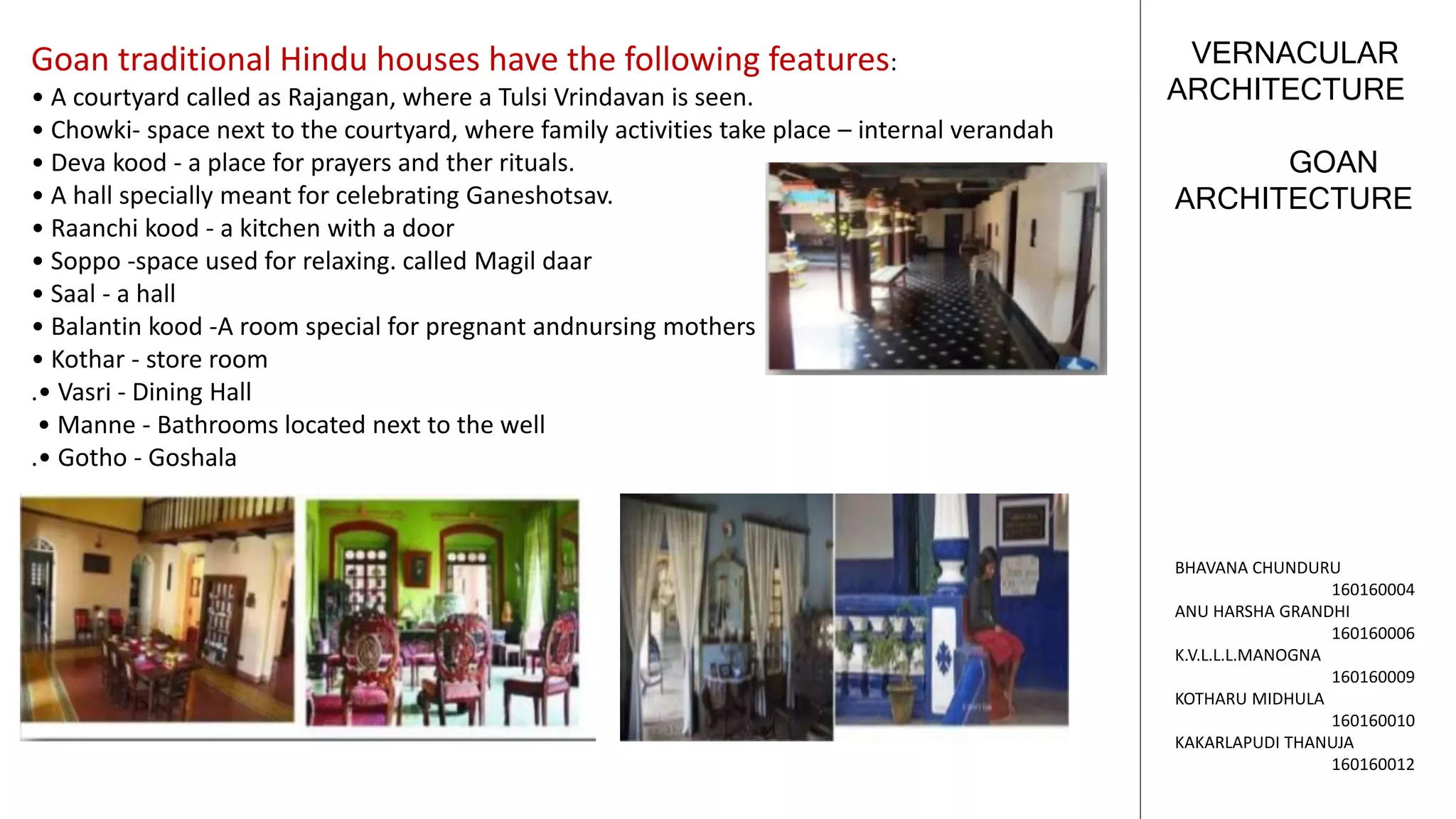 Goan traditional Hindu houses have the following features:
• A courtyard called as Rajangan, where a Tulsi Vrindavan is seen.
• Chowki- space next to the courtyard, where family activities take place – internal verandah
• Deva kood - a place for prayers and ther rituals.
• A hall specially meant for celebrating Ganeshotsav.
• Raanchi kood - a kitchen with a door
• Soppo -space used for relaxing. called Magil daar
• Saal - a hall
• Balantin kood -A room special for pregnant andnursing mothers
• Kothar - store room
.• Vasri - Dining Hall
• Manne - Bathrooms located next to the well
.• Gotho - Goshala

VERNACULAR ARCHITECTURE

GOAN ARCHITECTURE

BHAVANA CHUNDURU
160160004
ANU HARSHA GRANDHI
160160006
K.V.L.L.L.MANOGNA
160160009
KOTHARU MIDHULA
160160010
KAKARLAPUDI THANUJA
160160012